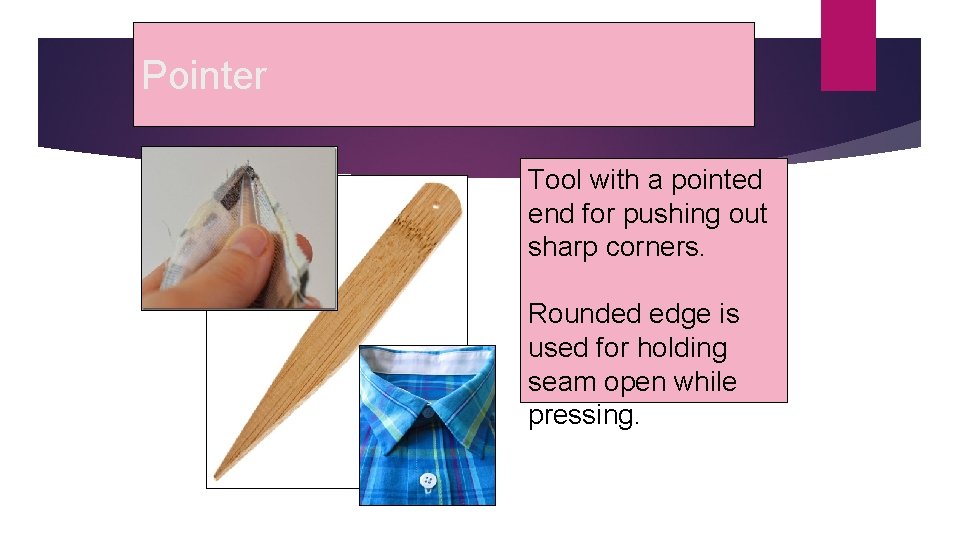 Pointer

Tool with a pointed end for pushing out sharp corners.

Rounded edge is used for holding seam open while pressing.